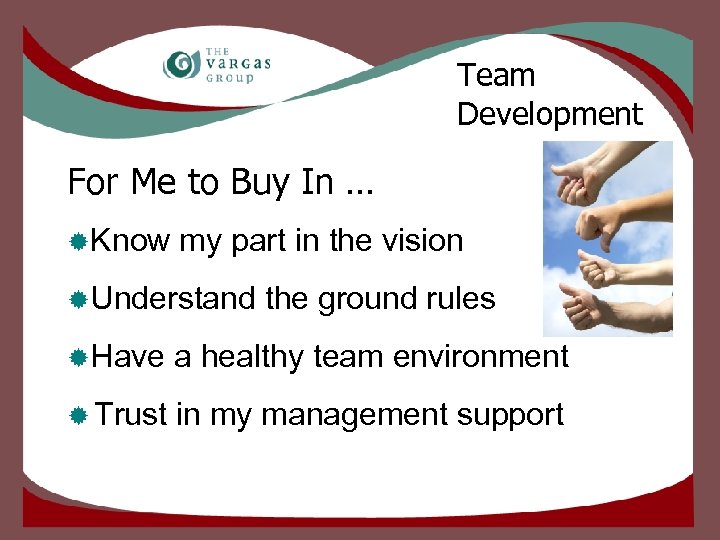 THE VARGAS GROUP

Team Development

For Me to Buy In …

Know my part in the vision

Understand the ground rules

Have a healthy team environment

Trust in my management support